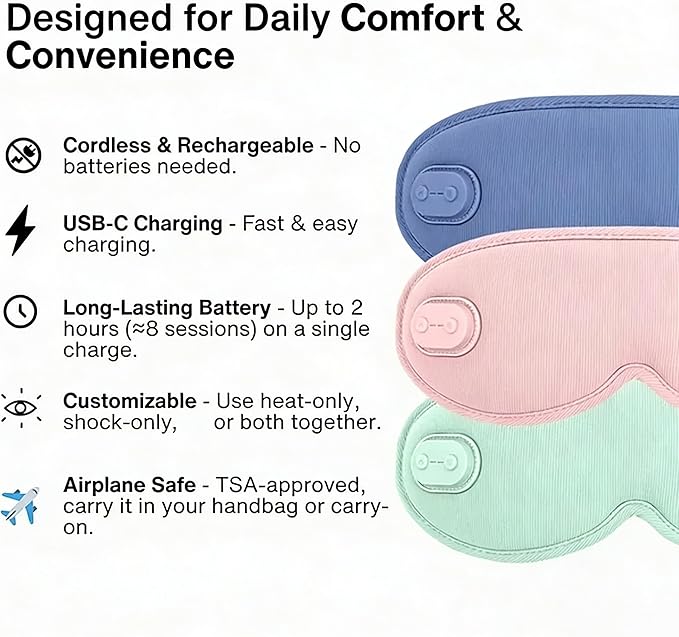 Designed for Daily Comfort & Convenience

Cordless & Rechargeable - No batteries needed.

USB-C Charging - Fast & easy charging.

Long-Lasting Battery - Up to 2 hours (≈8 sessions) on a single charge.

Customizable - Use heat-only, shock-only, or both together.

Airplane Safe - TSA-approved, carry it in your handbag or carry-on.